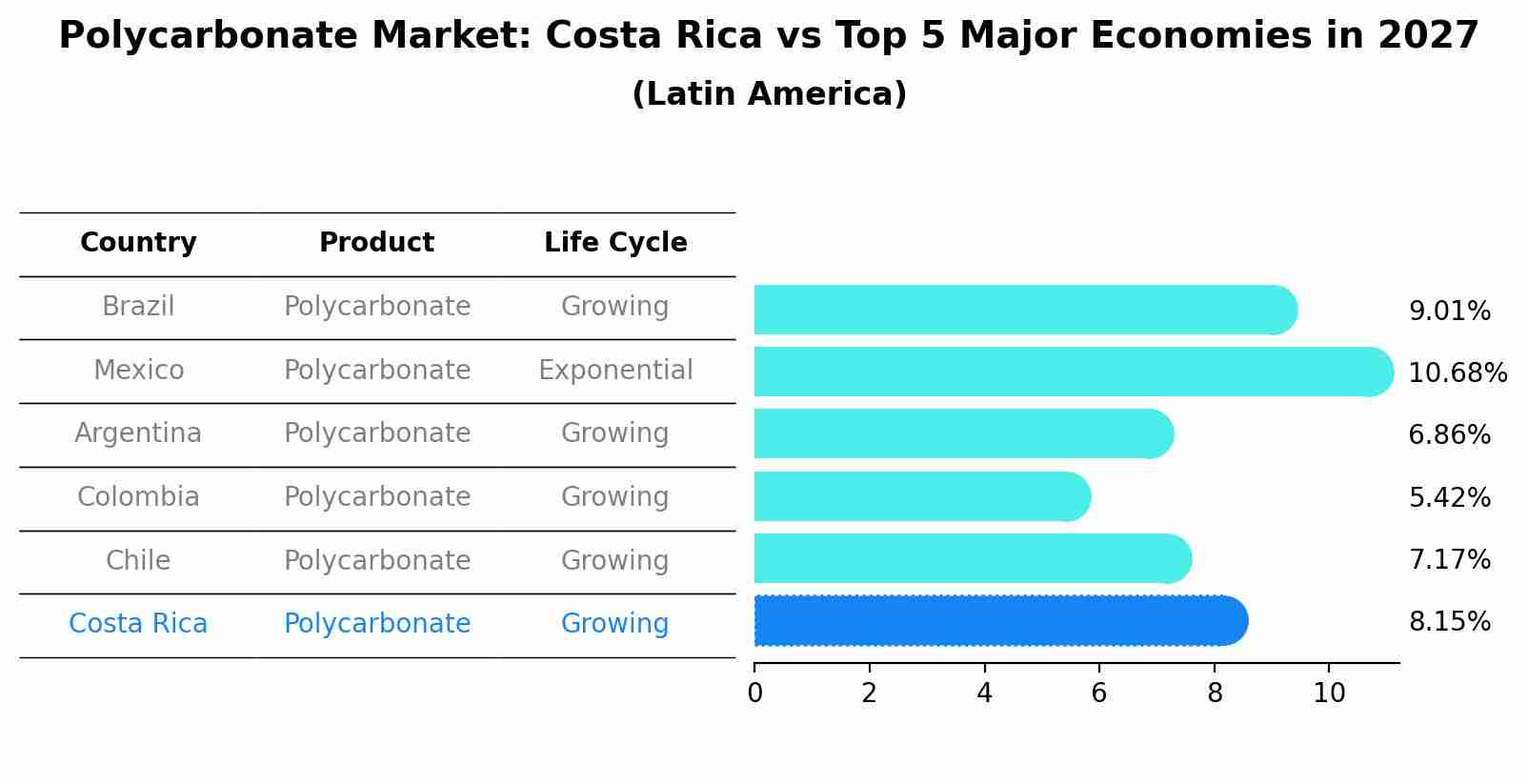 Polycarbonate Market: Costa Rica vs Top 5 Major Economies in 2027
(Latin America)

| Country | Product | Life Cycle | |
|---|---|---|---|
| Brazil | Polycarbonate | Growing | 9.01% |
| Mexico | Polycarbonate | Exponential | 10.68% |
| Argentina | Polycarbonate | Growing | 6.86% |
| Colombia | Polycarbonate | Growing | 5.42% |
| Chile | Polycarbonate | Growing | 7.17% |
| Costa Rica | Polycarbonate | Growing | 8.15% |

0 2 4 6 8 10